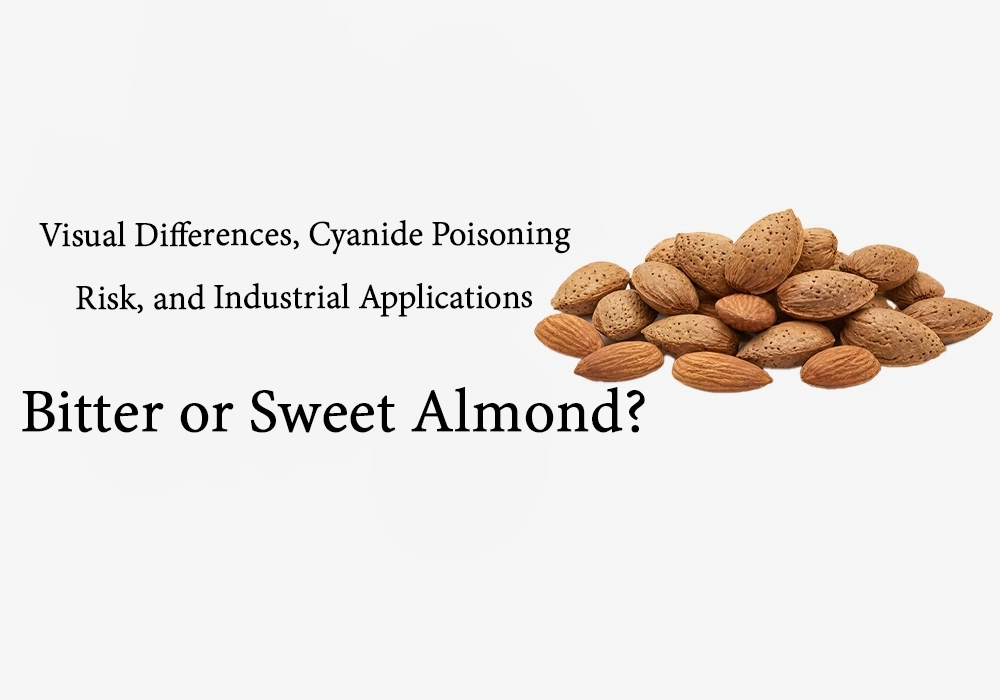 Visual Differences, Cyanide Poisoning
Risk, and Industrial Applications

Bitter or Sweet Almond?